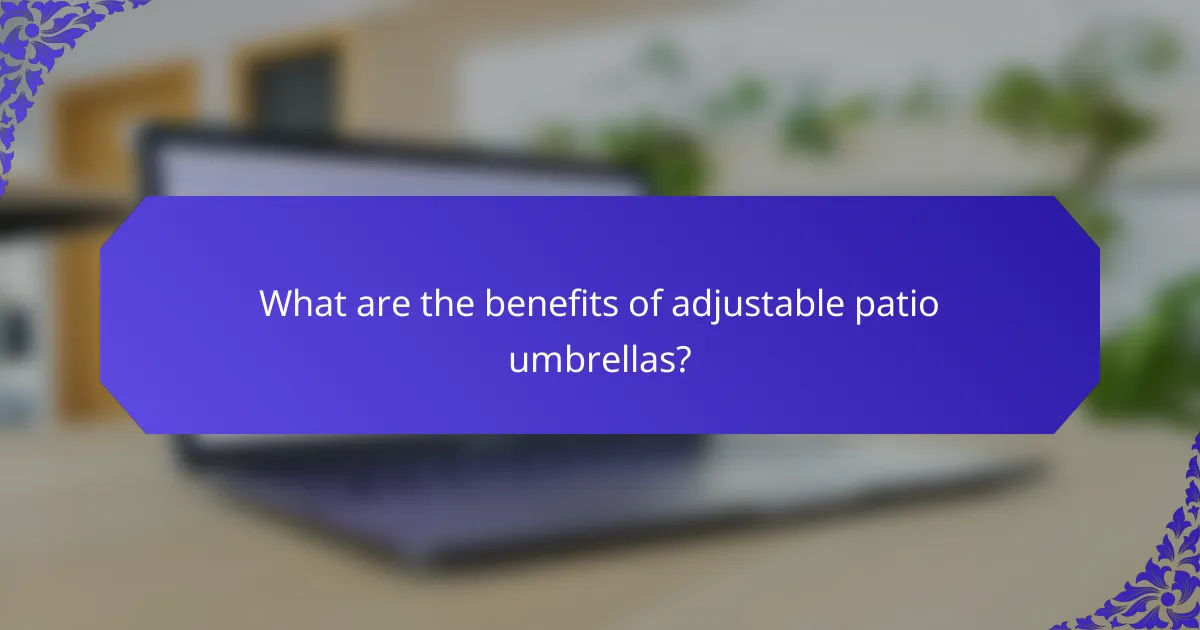 What are the benefits of adjustable patio umbrellas?